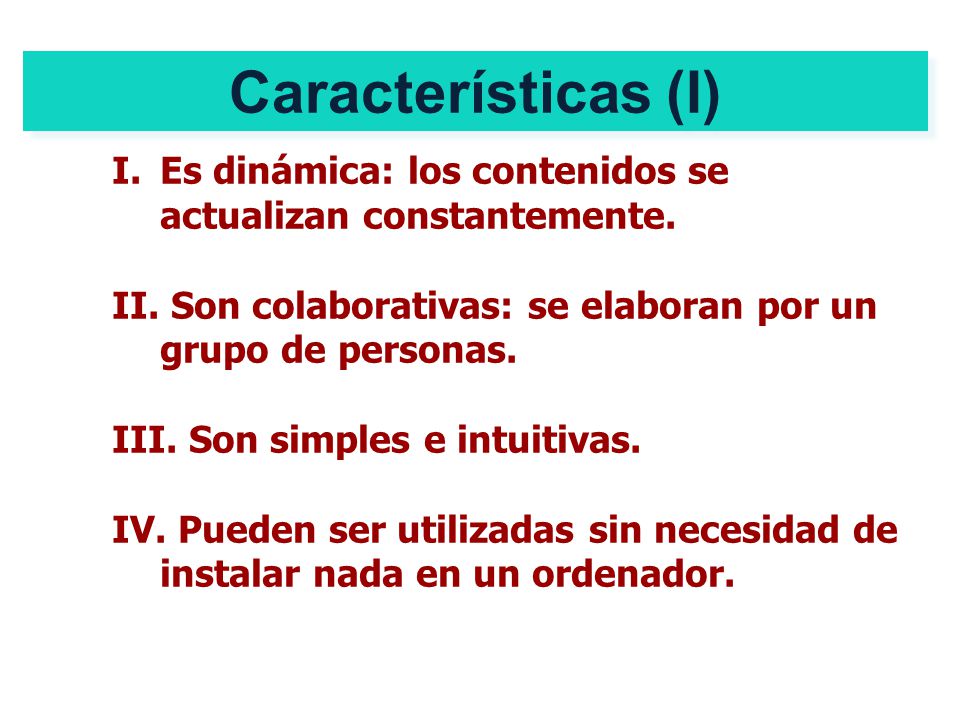 Características (I)

I. Es dinámica: los contenidos se actualizan constantemente.

II. Son colaborativas: se elaboran por un grupo de personas.

III. Son simples e intuitivas.

IV. Pueden ser utilizadas sin necesidad de instalar nada en un ordenador.